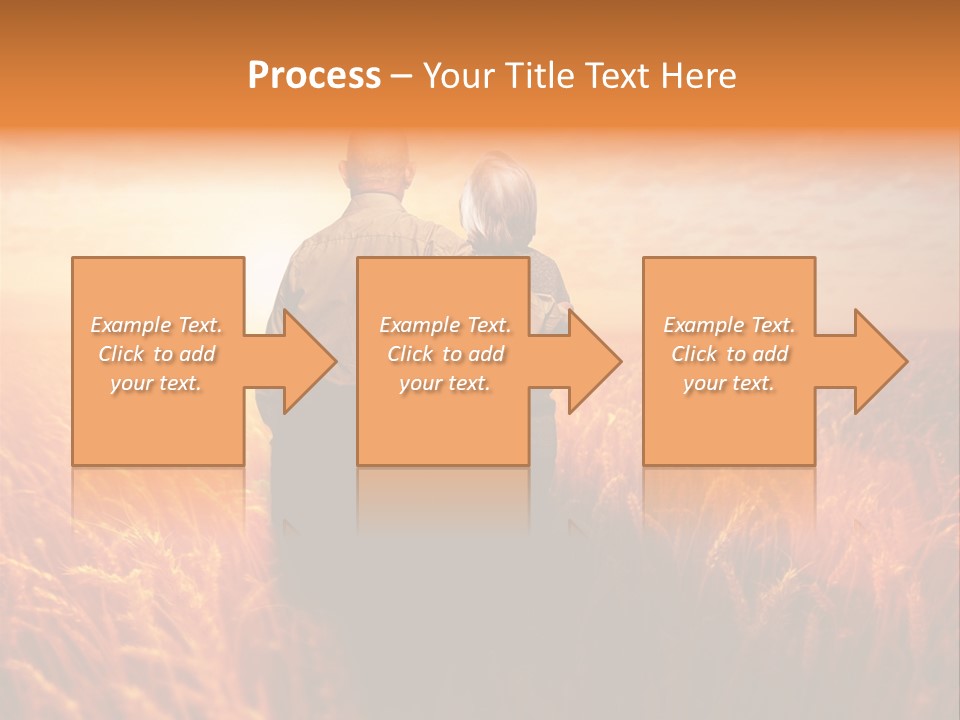 Process – Your Title Text Here

Example Text. Click to add your text.

Example Text. Click to add your text.

Example Text. Click to add your text.